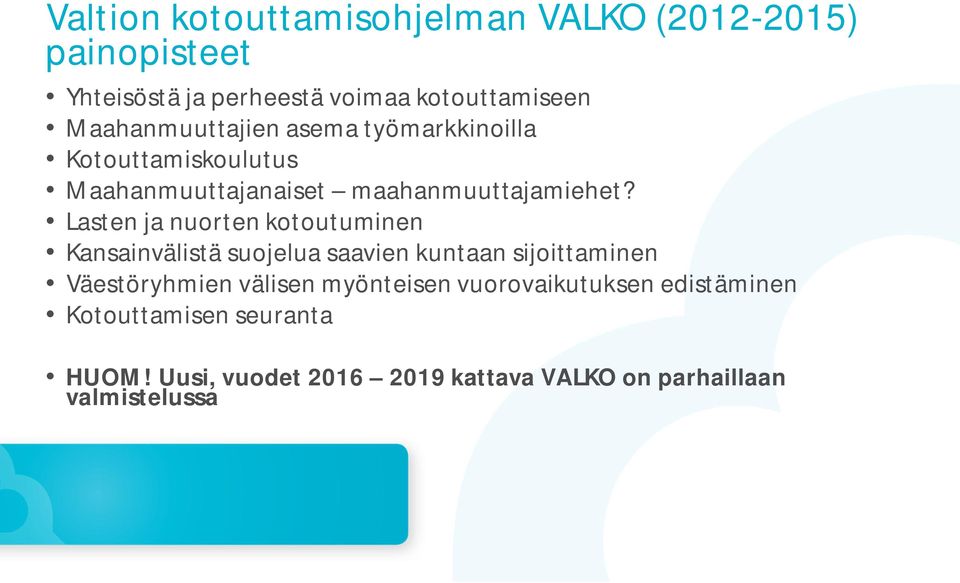 Valtion kotouttamisohjelman VALKO (2012-2015) painopisteet

• Yhteisöstä ja perheestä voimaa kotouttamiseen
• Maahanmuuttajien asema työmarkkinoilla
• Kotouttamiskoulutus
• Maahanmuuttajanaiset – maahanmuuttajamiehet?
• Lasten ja nuorten kotoutuminen
• Kansainvälistä suojelua saavien kuntaan sijoittaminen
• Väestöryhmien välisen myönteisen vuorovaikutuksen edistäminen
• Kotouttamisen seuranta

• HUOM! Uusi, vuodet 2016 – 2019 kattava VALKO on parhaillaan valmistelussa